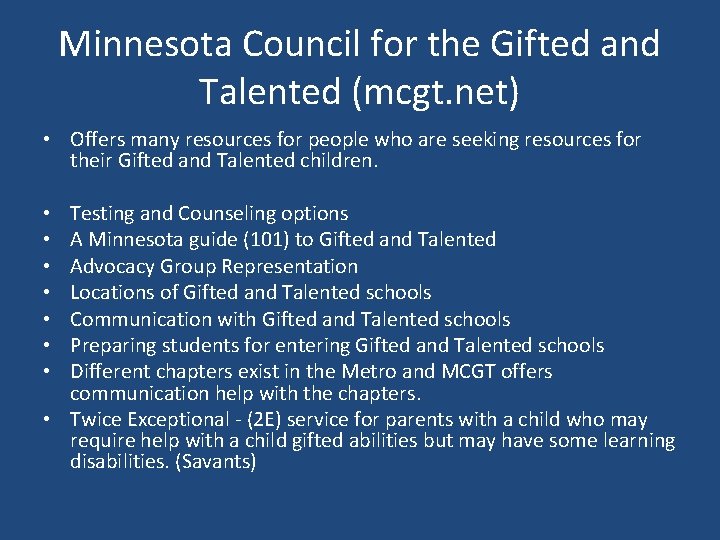 Minnesota Council for the Gifted and Talented (mcgt.net)

• Offers many resources for people who are seeking resources for their Gifted and Talented children.

• Testing and Counseling options
• A Minnesota guide (101) to Gifted and Talented
• Advocacy Group Representation
• Locations of Gifted and Talented schools
• Communication with Gifted and Talented schools
• Preparing students for entering Gifted and Talented schools
• Different chapters exist in the Metro and MCGT offers communication help with the chapters.
• Twice Exceptional - (2E) service for parents with a child who may require help with a child gifted abilities but may have some learning disabilities. (Savants)